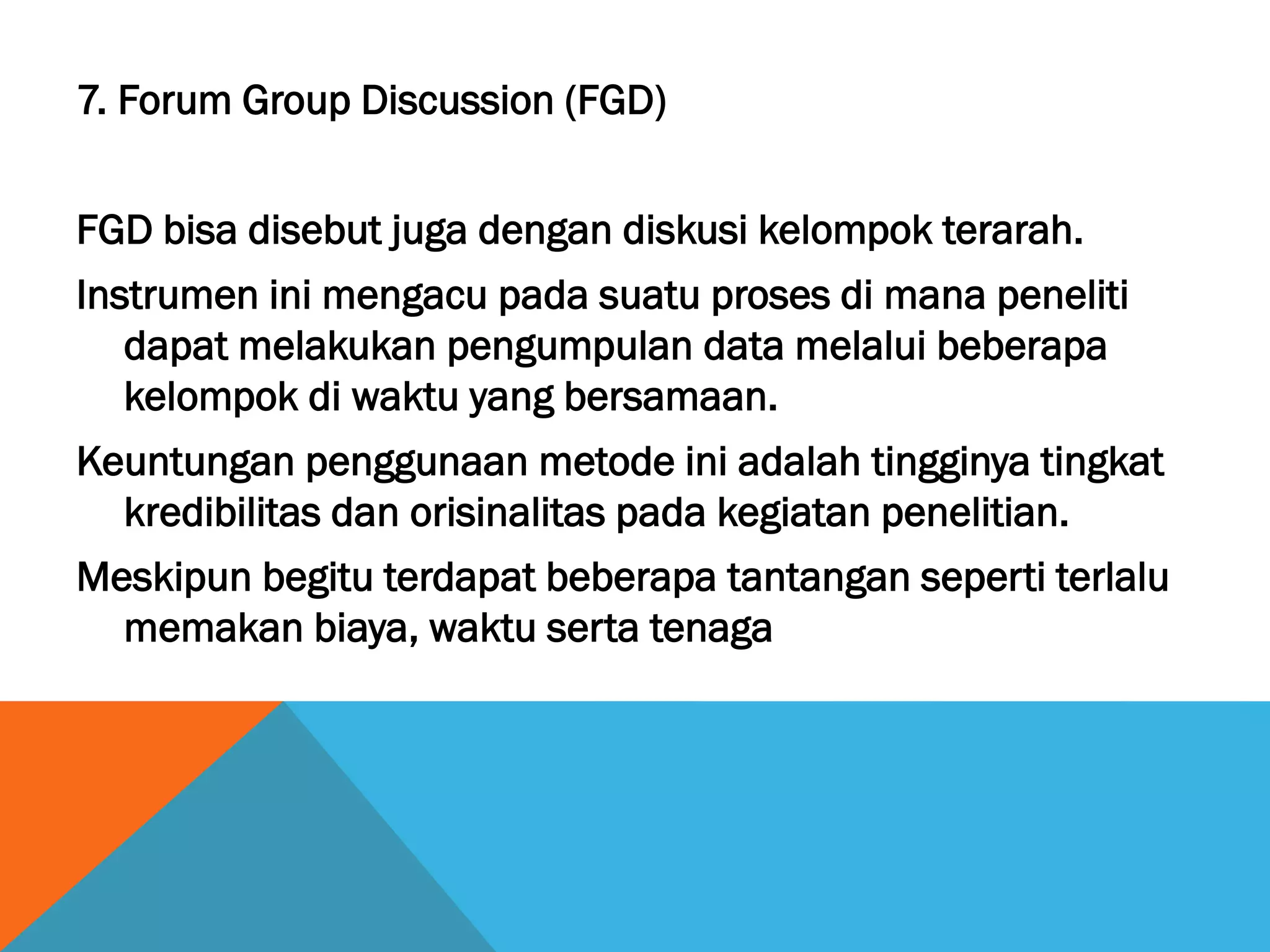 7. Forum Group Discussion (FGD)

FGD bisa disebut juga dengan diskusi kelompok terarah.

Instrumen ini mengacu pada suatu proses di mana peneliti dapat melakukan pengumpulan data melalui beberapa kelompok di waktu yang bersamaan.

Keuntungan penggunaan metode ini adalah tingginya tingkat kredibilitas dan orisinalitas pada kegiatan penelitian.

Meskipun begitu terdapat beberapa tantangan seperti terlalu memakan biaya, waktu serta tenaga